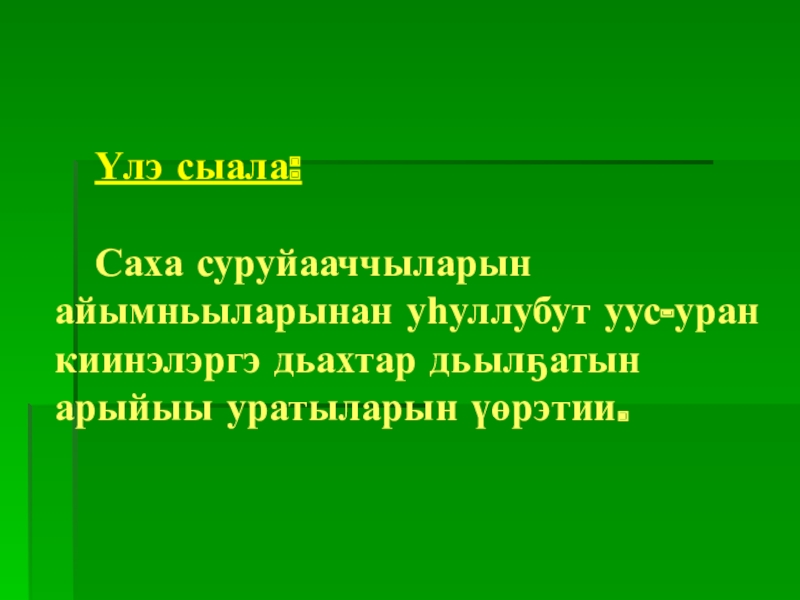 Үлэ сыала:

Саха суруйааччыларын айымньыларынан уһуллубут уус-уран киинэлэргэ дьахтар дьылҕатын арыйыы уратыларын үөрэтии.